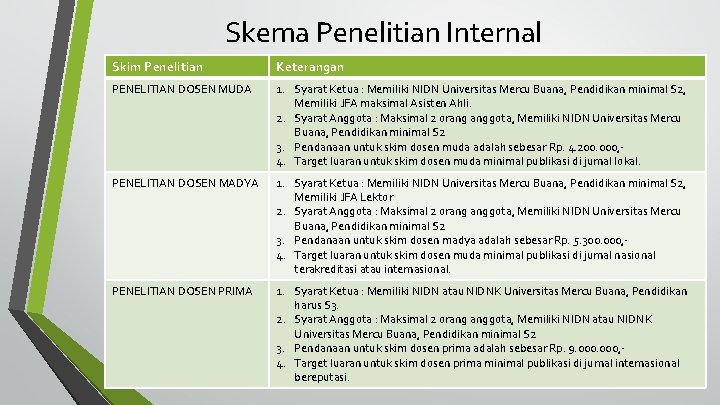 Skema Penelitian Internal

| Skim Penelitian | Keterangan |
|---|---|
| PENELITIAN DOSEN MUDA | 1. Syarat Ketua : Memiliki NIDN Universitas Mercu Buana, Pendidikan minimal S2, Memiliki JFA maksimal Asisten Ahli. 2. Syarat Anggota : Maksimal 2 orang anggota, Memiliki NIDN Universitas Mercu Buana, Pendidikan minimal S2 3. Pendanaan untuk skim dosen muda adalah sebesar Rp. 4.200.000,- 4. Target luaran untuk skim dosen muda minimal publikasi di jurnal lokal. |
| PENELITIAN DOSEN MADYA | 1. Syarat Ketua : Memiliki NIDN Universitas Mercu Buana, Pendidikan minimal S2, Memiliki JFA Lektor 2. Syarat Anggota : Maksimal 2 orang anggota, Memiliki NIDN Universitas Mercu Buana, Pendidikan minimal S2 3. Pendanaan untuk skim dosen madya adalah sebesar Rp. 5.300.000,- 4. Target luaran untuk skim dosen muda minimal publikasi di jurnal nasional terakreditasi atau internasional. |
| PENELITIAN DOSEN PRIMA | 1. Syarat Ketua : Memiliki NIDN atau NIDNK Universitas Mercu Buana, Pendidikan harus S3. 2. Syarat Anggota : Maksimal 2 orang anggota, Memiliki NIDN atau NIDNK Universitas Mercu Buana, Pendidikan minimal S2 3. Pendanaan untuk skim dosen prima adalah sebesar Rp. 9.000.000,- 4. Target luaran untuk skim dosen prima minimal publikasi di jurnal internasional bereputasi. |